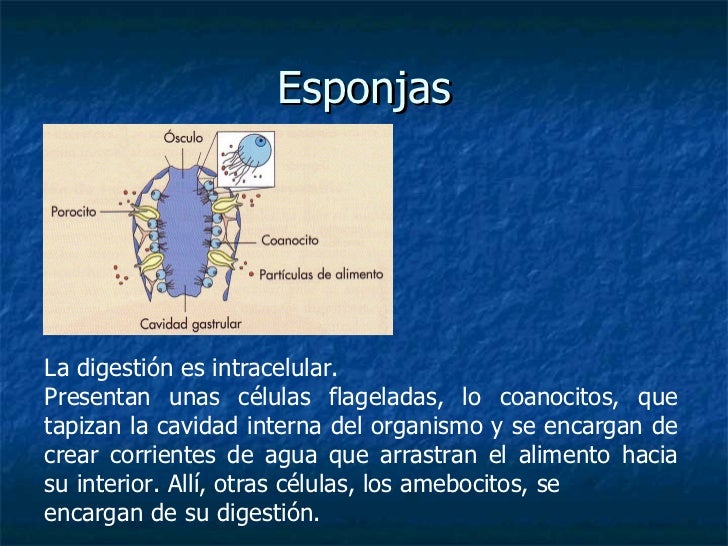 Esponjas

Ósculo
Porocito
Coanocito
Partículas de alimento
Cavidad gastrular

La digestión es intracelular.
Presentan unas células flageladas, lo coanocitos, que tapizan la cavidad interna del organismo y se encargan de crear corrientes de agua que arrastran el alimento hacia su interior. Allí, otras células, los amebocitos, se encargan de su digestión.